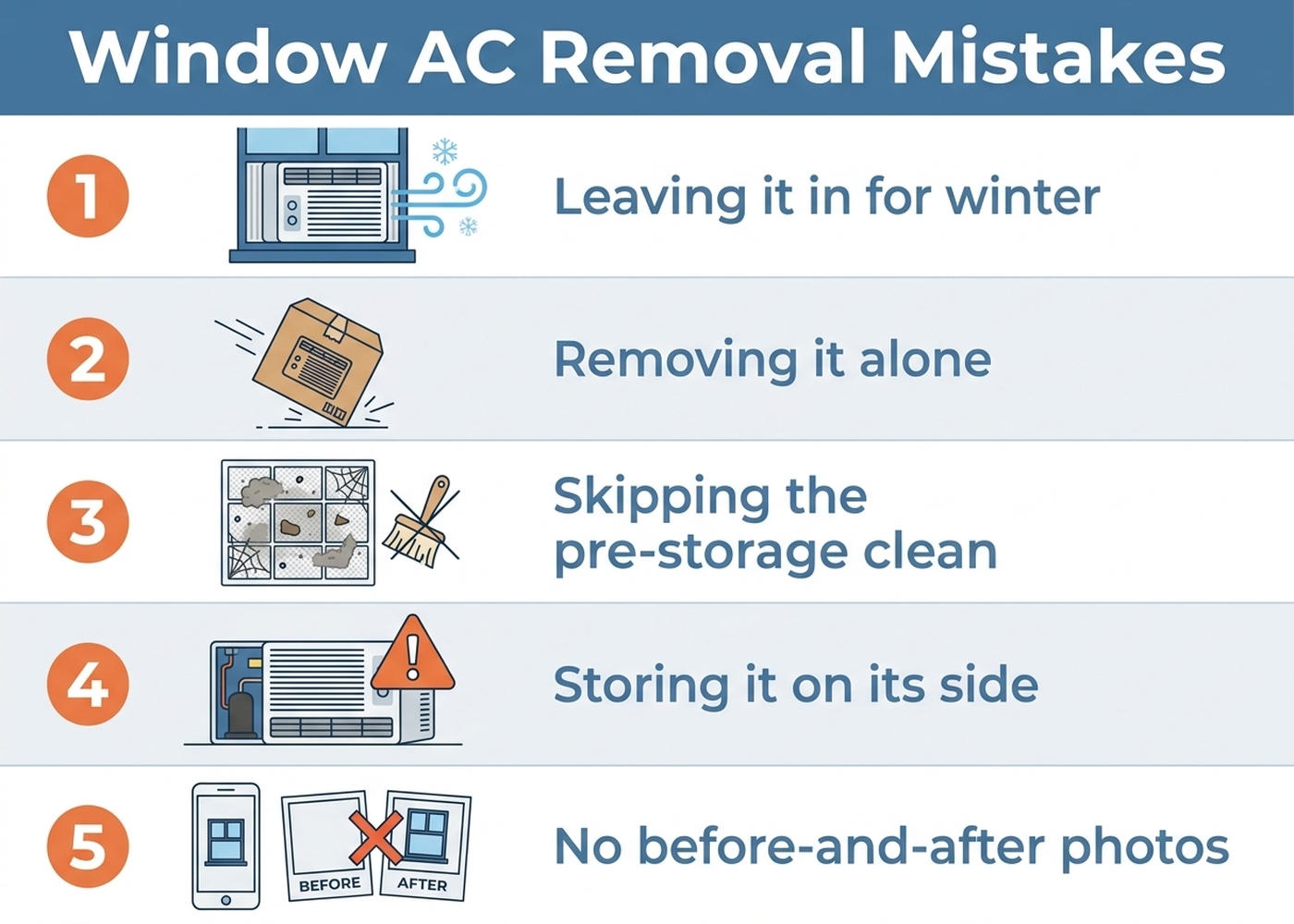 Window AC Removal Mistakes

1 Leaving it in for winter

2 Removing it alone

3 Skipping the pre-storage clean

4 Storing it on its side

5 BEFORE AFTER No before-and-after photos